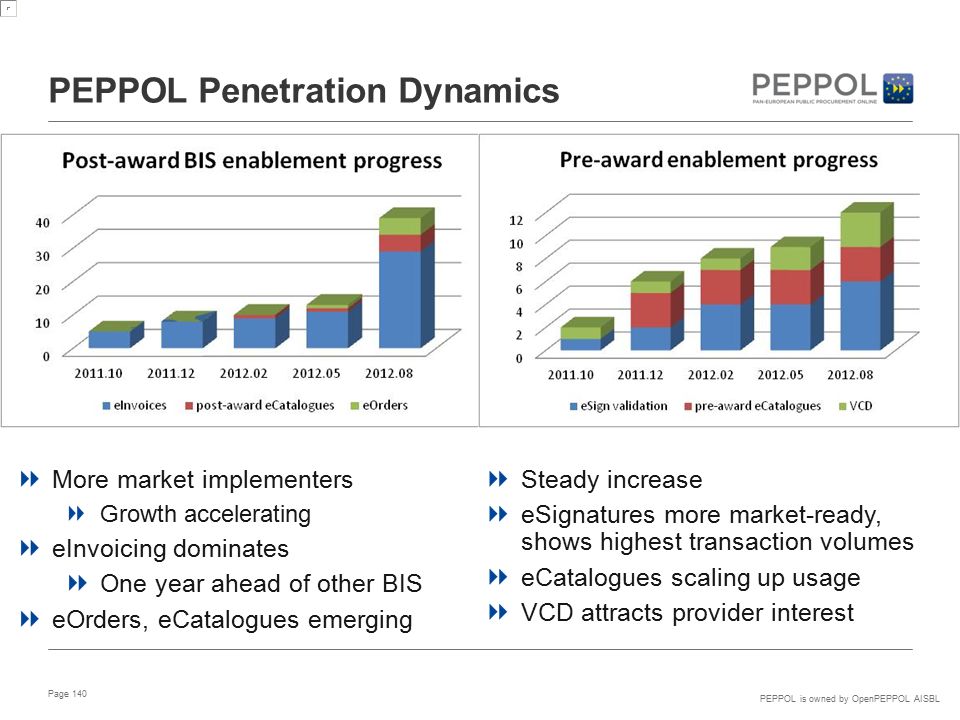 PEPPOL Penetration Dynamics

PEPPOL
PAN-EUROPEAN PUBLIC PROCUREMENT ONLINE

Post-award BIS enablement progress

40
30
20
10
0

2011.10 2011.12 2012.02 2012.05 2012.08

eInvoices post-award eCatalogues eOrders

Pre-award enablement progress

12
10
8
6
4
2
0

2011.10 2011.12 2012.02 2012.05 2012.08

eSign validation pre-award eCatalogues VCD

More market implementers

Growth accelerating

eInvoicing dominates

One year ahead of other BIS

eOrders, eCatalogues emerging

Steady increase

eSignatures more market-ready, shows highest transaction volumes

eCatalogues scaling up usage

VCD attracts provider interest

Page 140

PEPPOL is owned by OpenPEPPOL AISBL